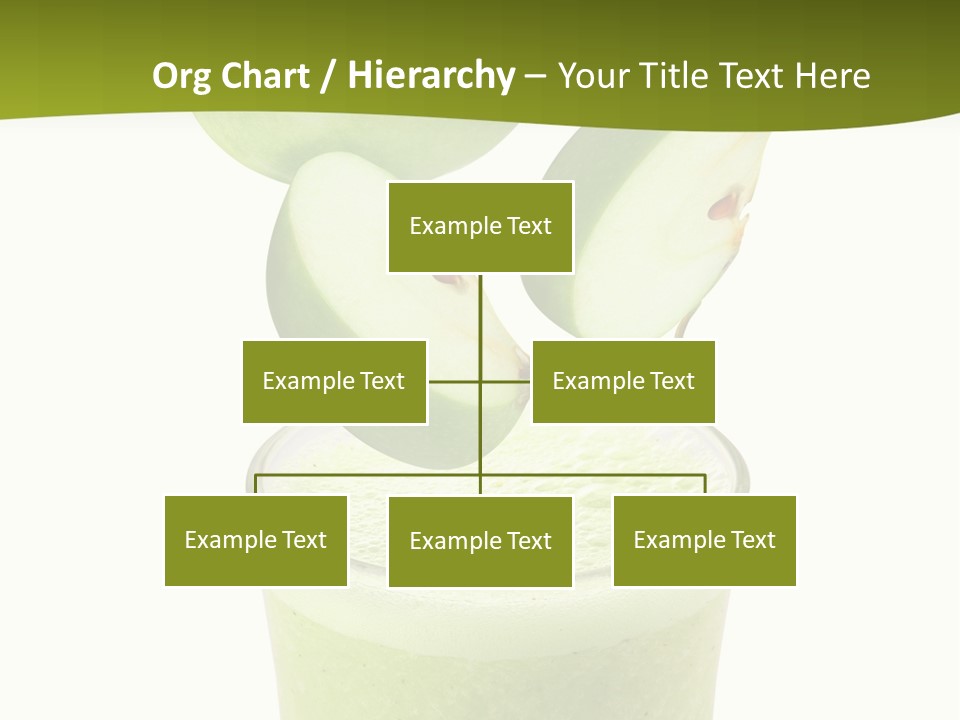 Org Chart / Hierarchy – Your Title Text Here

Example Text

Example Text

Example Text

Example Text

Example Text

Example Text